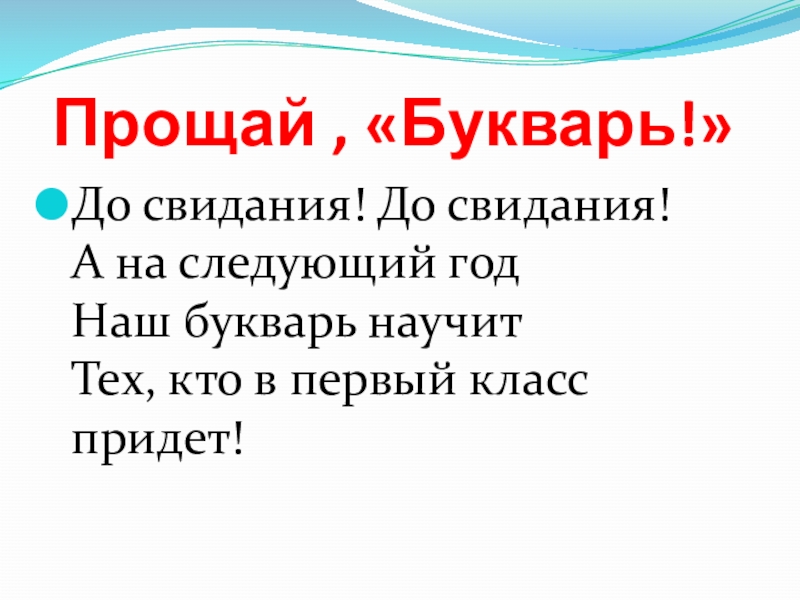 Прощай , «Букварь!»

До свидания! До свидания!
А на следующий год
Наш букварь научит
Тех, кто в первый класс
придет!